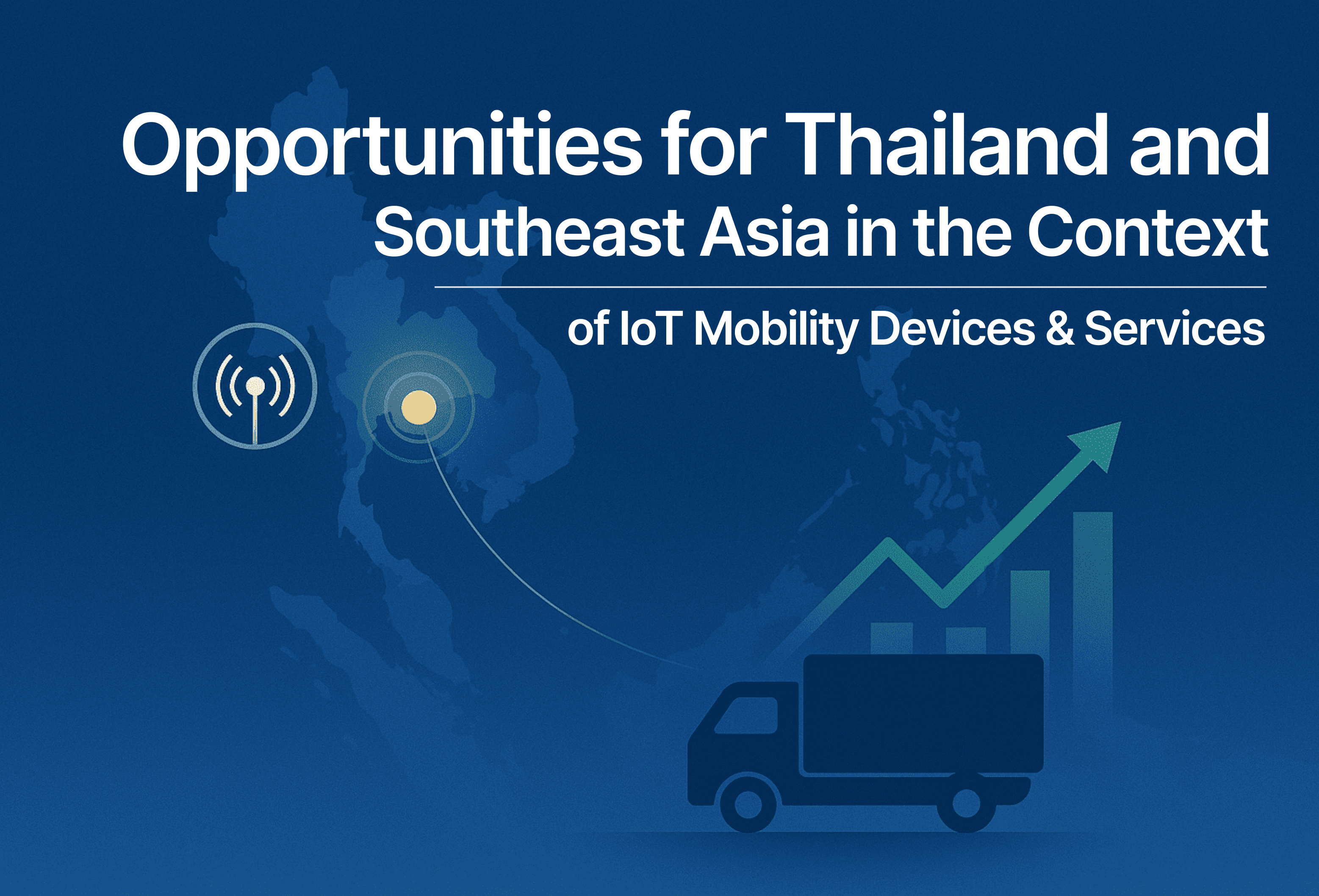 Opportunities for Thailand and Southeast Asia in the Context

of IoT Mobility Devices & Services